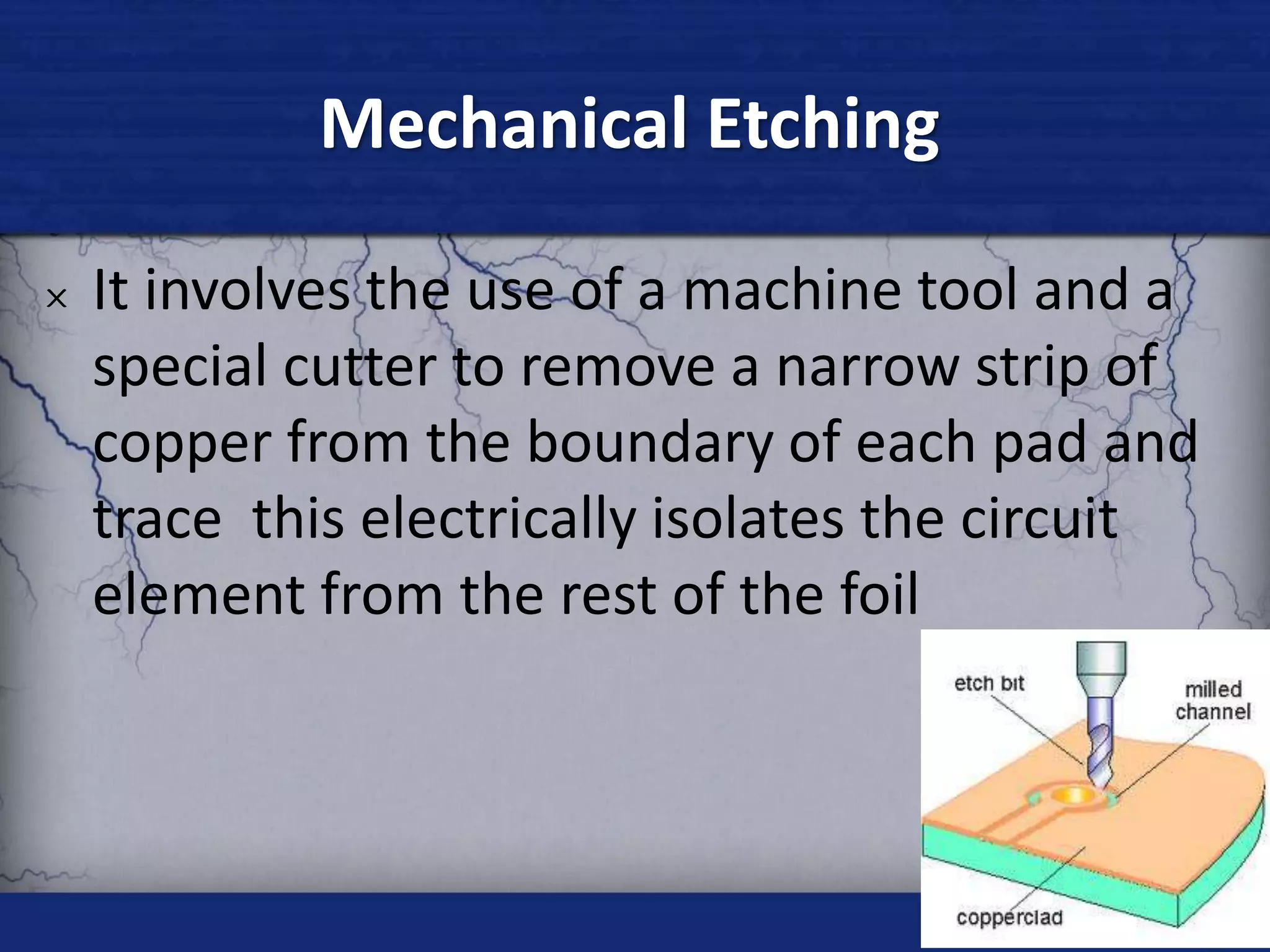 Mechanical Etching

× It involves the use of a machine tool and a special cutter to remove a narrow strip of copper from the boundary of each pad and trace  this electrically isolates the circuit element from the rest of the foil

etch bit

milled channel

copperclad